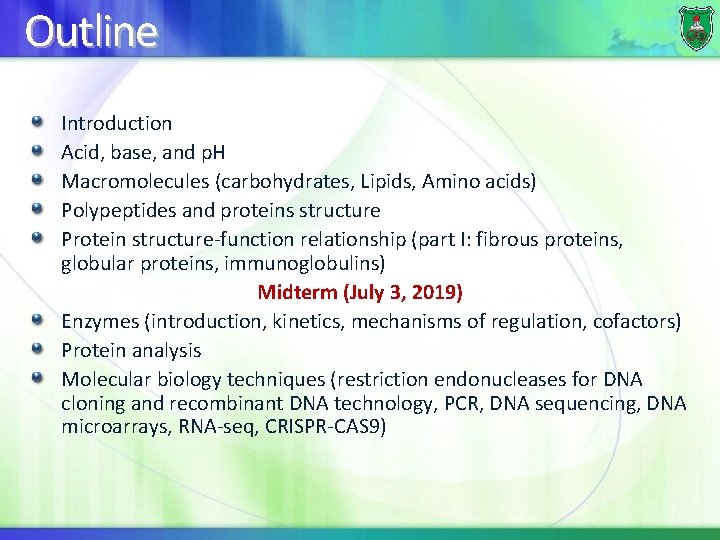 Outline

Introduction

Acid, base, and pH

Macromolecules (carbohydrates, Lipids, Amino acids)

Polypeptides and proteins structure

Protein structure-function relationship (part I: fibrous proteins, globular proteins, immunoglobulins)

Midterm (July 3, 2019)

Enzymes (introduction, kinetics, mechanisms of regulation, cofactors)

Protein analysis

Molecular biology techniques (restriction endonucleases for DNA cloning and recombinant DNA technology, PCR, DNA sequencing, DNA microarrays, RNA-seq, CRISPR-CAS9)